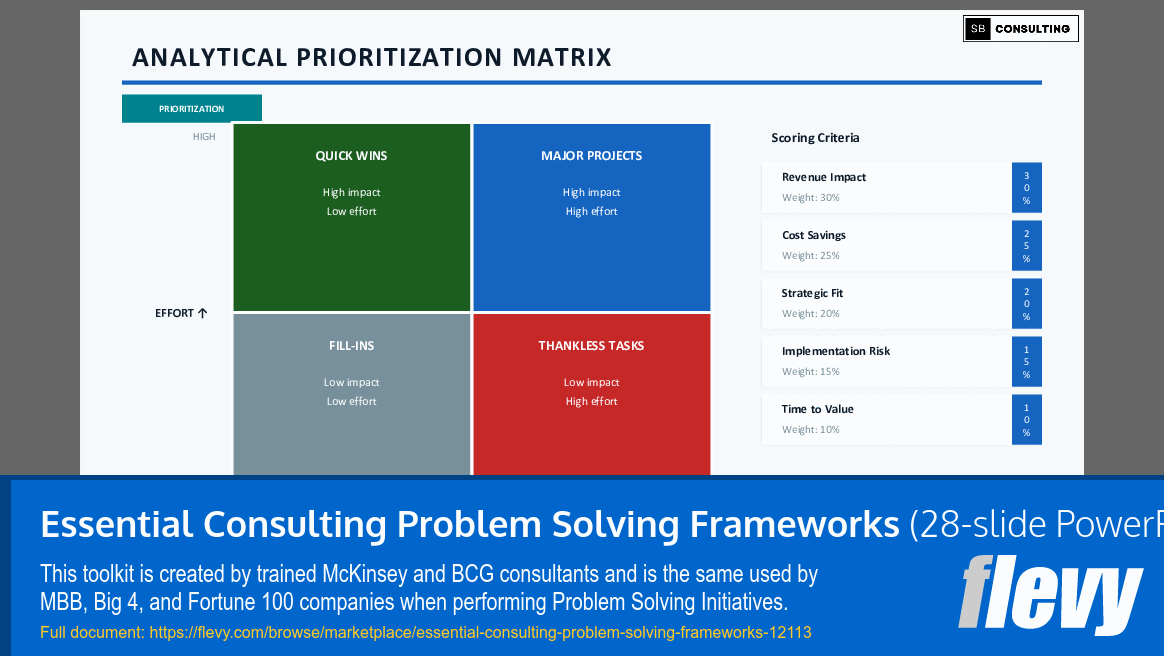 SB CONSULTING

ANALYTICAL PRIORITIZATION MATRIX

PRIORITIZATION

HIGH

EFFORT ↑

QUICK WINS
High impact
Low effort

MAJOR PROJECTS
High impact
High effort

FILL-INS
Low impact
Low effort

THANKLESS TASKS
Low impact
High effort

Scoring Criteria

Revenue Impact
Weight: 30%
30%

Cost Savings
Weight: 25%
25%

Strategic Fit
Weight: 20%
20%

Implementation Risk
Weight: 15%
15%

Time to Value
Weight: 10%
10%

Essential Consulting Problem Solving Frameworks (28-slide PowerP

This toolkit is created by trained McKinsey and BCG consultants and is the same used by MBB, Big 4, and Fortune 100 companies when performing Problem Solving Initiatives.

Full document: https://flevy.com/browse/marketplace/essential-consulting-problem-solving-frameworks-12113

flevy